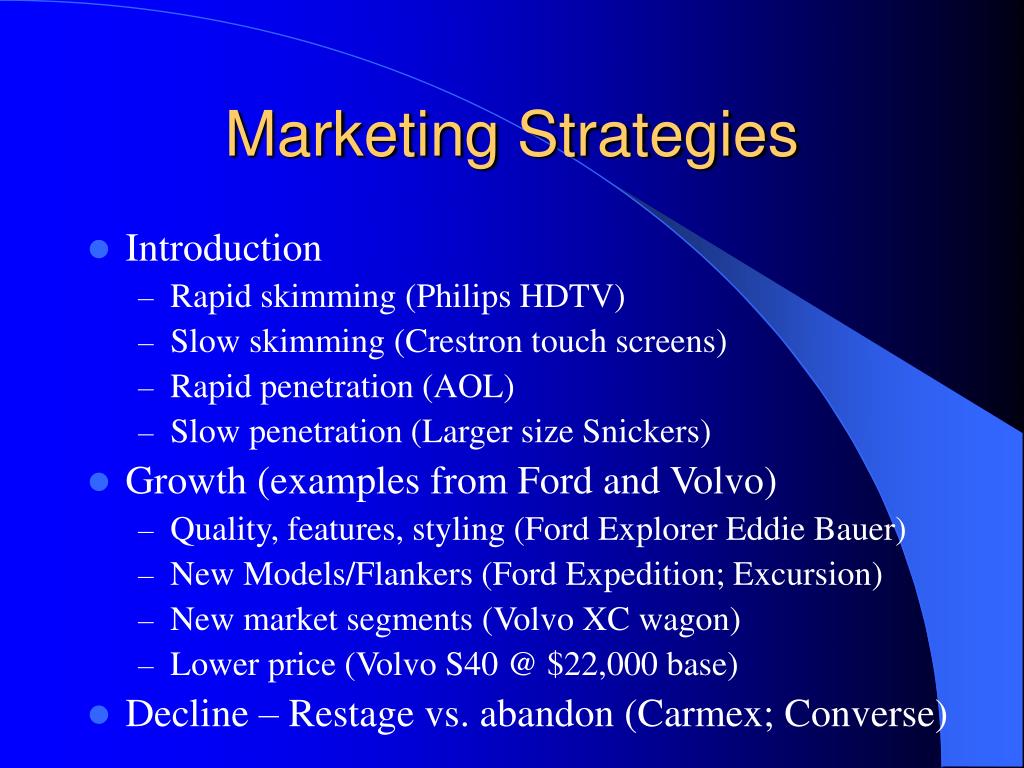 Marketing Strategies

- Introduction
  – Rapid skimming (Philips HDTV)
  – Slow skimming (Crestron touch screens)
  – Rapid penetration (AOL)
  – Slow penetration (Larger size Snickers)
- Growth (examples from Ford and Volvo)
  – Quality, features, styling (Ford Explorer Eddie Bauer)
  – New Models/Flankers (Ford Expedition; Excursion)
  – New market segments (Volvo XC wagon)
  – Lower price (Volvo S40 @ \$22,000 base)
- Decline – Restage vs. abandon (Carmex; Converse)